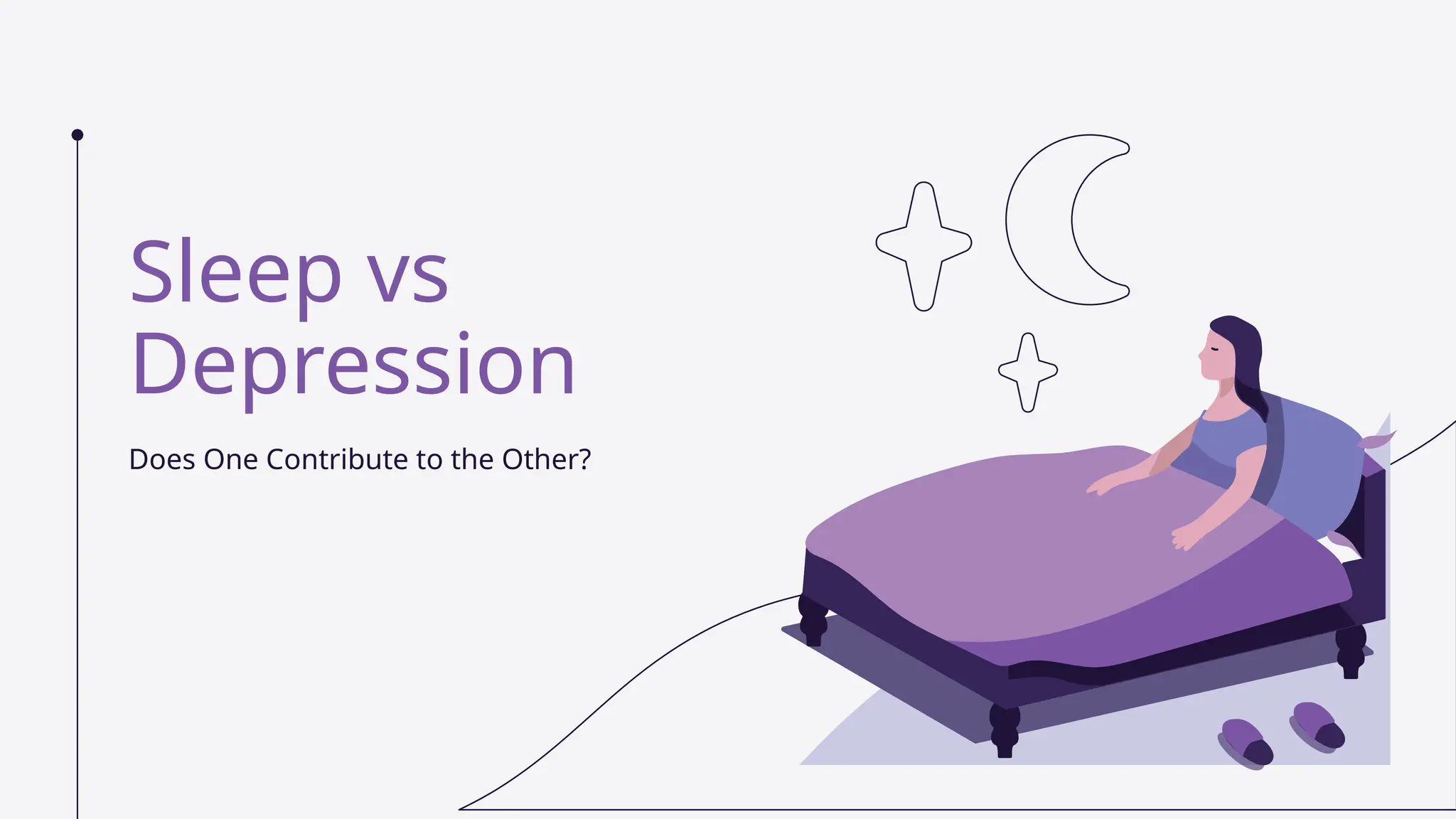 Sleep vs Depression

Does One Contribute to the Other?